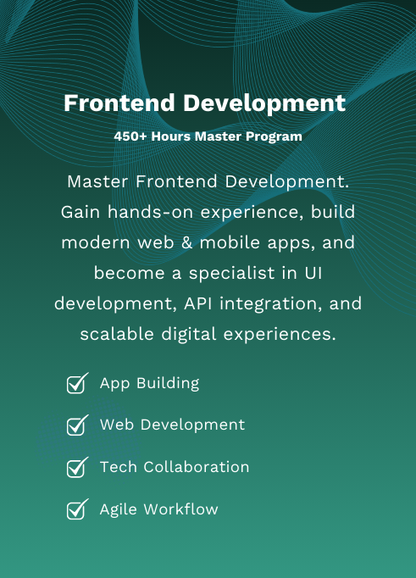 Frontend Development

450+ Hours Master Program

Master Frontend Development. Gain hands-on experience, build modern web & mobile apps, and become a specialist in UI development, API integration, and scalable digital experiences.

App Building

Web Development

Tech Collaboration

Agile Workflow